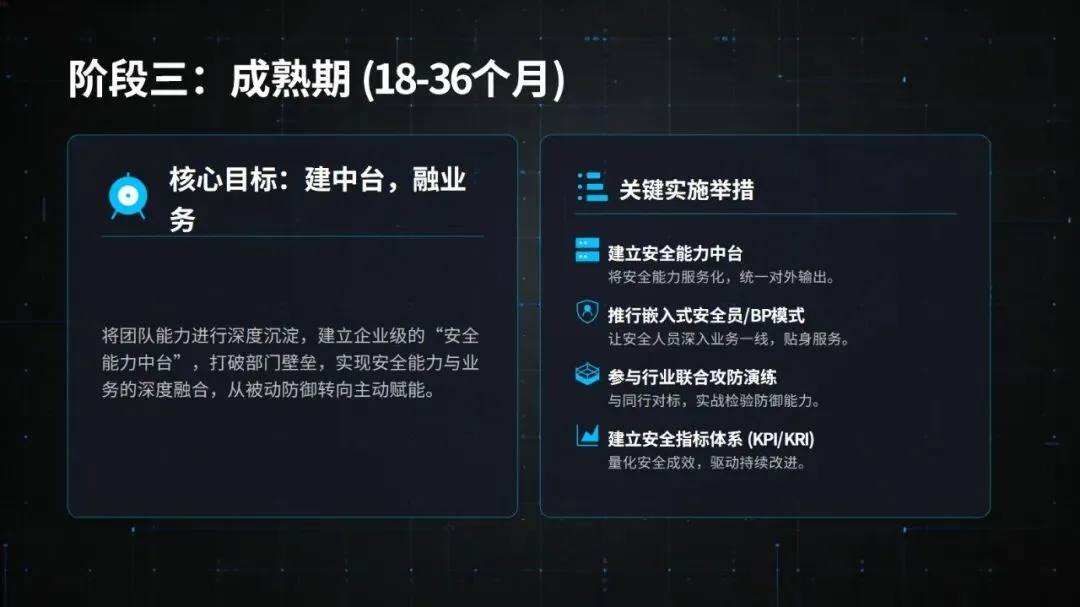 阶段三：成熟期 (18-36个月)

核心目标：建中台，融业务

将团队能力进行深度沉淀，建立企业级的“安全能力中台”，打破部门壁垒，实现安全能力与业务的深度融合，从被动防御转向主动赋能。

关键实施举措

建立安全能力中台
将安全能力服务化，统一对外输出。

推行嵌入式安全员/BP模式
让安全人员深入业务一线，贴身服务。

参与行业联合攻防演练
与同行对标，实战检验防御能力。

建立安全指标体系 (KPI/KRI)
量化安全成效，驱动持续改进。